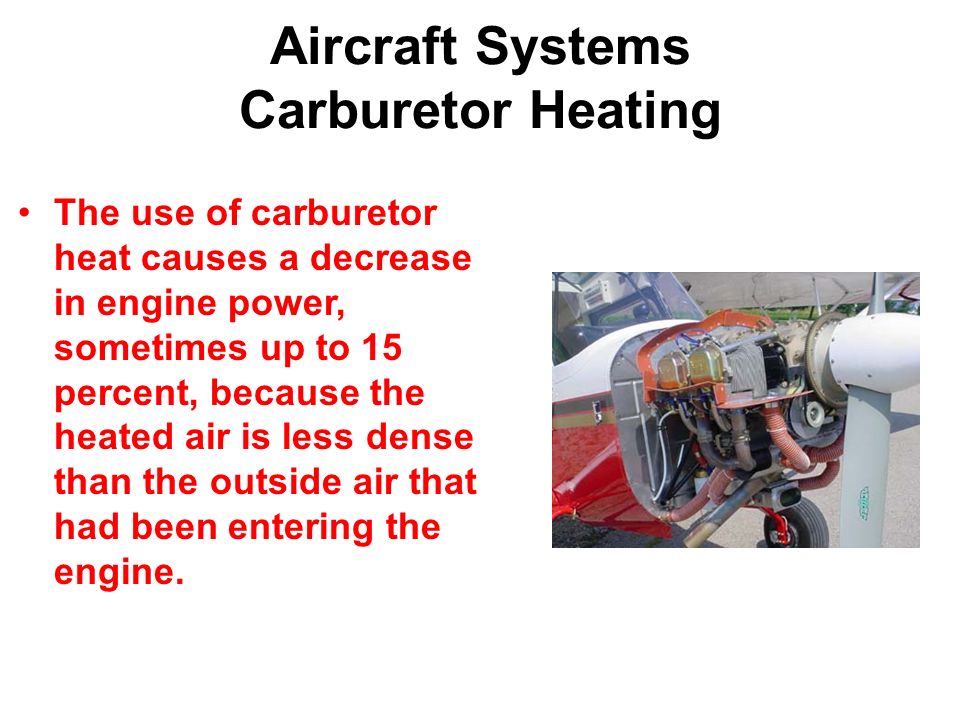 Aircraft Systems
Carburetor Heating

• The use of carburetor heat causes a decrease in engine power, sometimes up to 15 percent, because the heated air is less dense than the outside air that had been entering the engine.